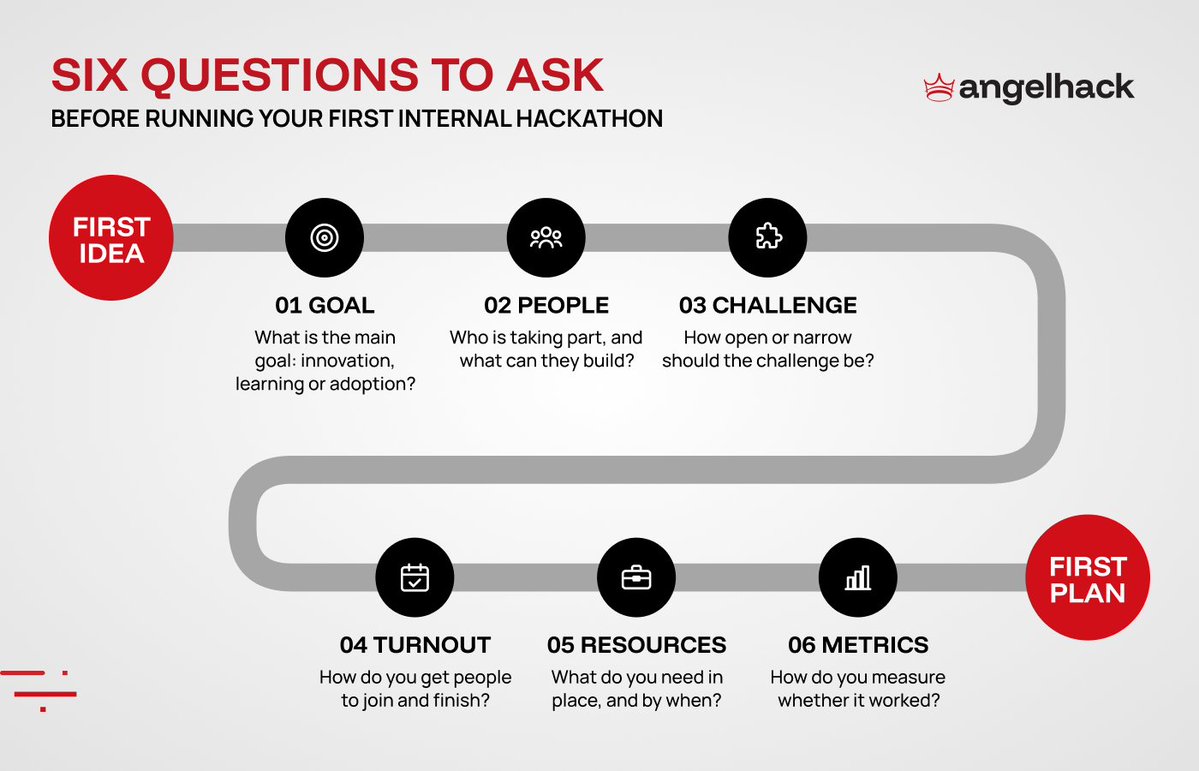 SIX QUESTIONS TO ASK
BEFORE RUNNING YOUR FIRST INTERNAL HACKATHON

angelhack

FIRST IDEA

01 GOAL
What is the main goal: innovation, learning or adoption?

02 PEOPLE
Who is taking part, and what can they build?

03 CHALLENGE
How open or narrow should the challenge be?

04 TURNOUT
How do you get people to join and finish?

05 RESOURCES
What do you need in place, and by when?

06 METRICS
How do you measure whether it worked?

FIRST PLAN